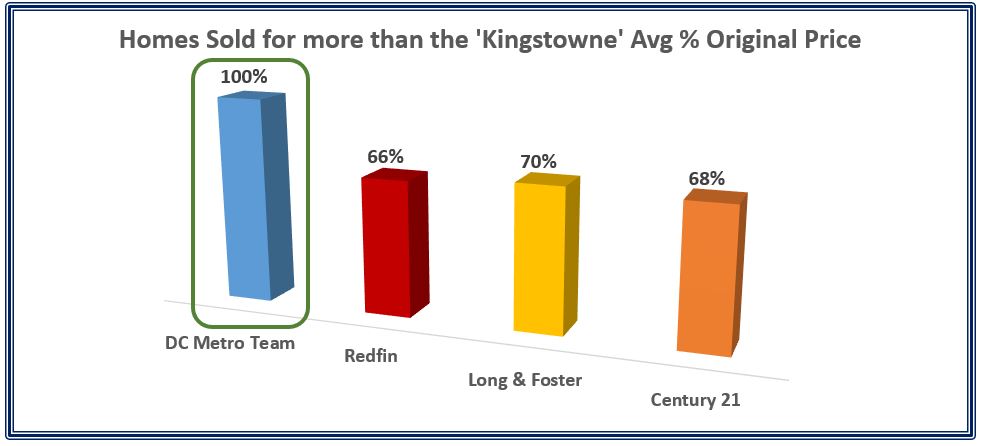 Homes Sold for more than the 'Kingstowne' Avg % Original Price

100%

66%

70%

68%

DC Metro Team

Redfin

Long & Foster

Century 21